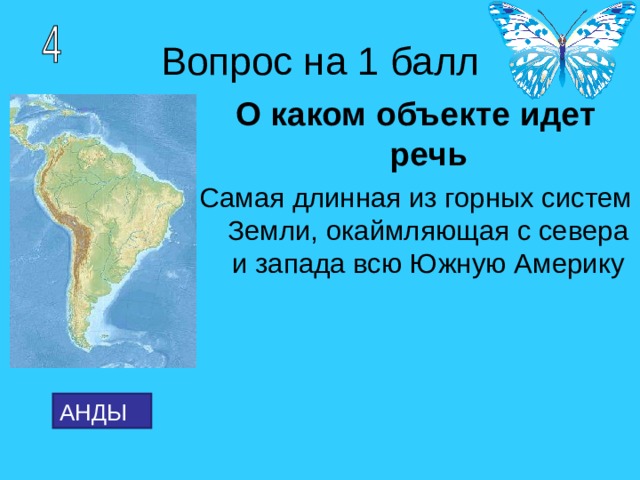 4

Вопрос на 1 балл

О каком объекте идет речь

Самая длинная из горных систем Земли, окаймляющая с севера и запада всю Южную Америку

АНДЫ